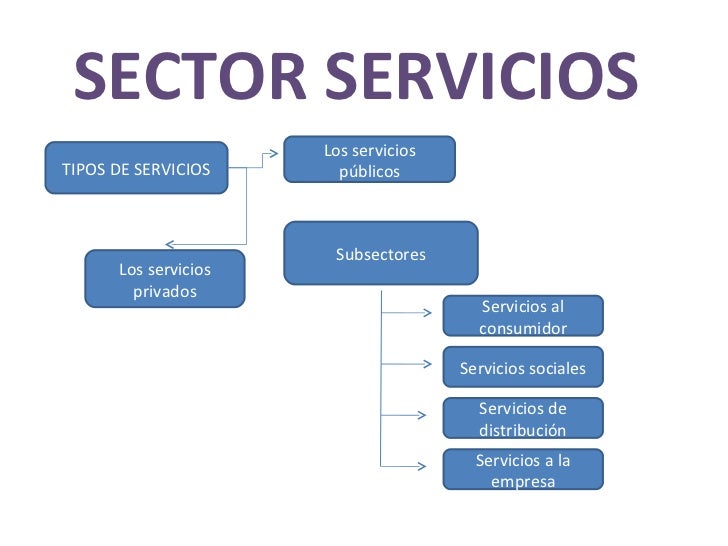 SECTOR SERVICIOS

TIPOS DE SERVICIOS

Los servicios públicos

Los servicios privados

Subsectores

Servicios al consumidor

Servicios sociales

Servicios de distribución

Servicios a la empresa